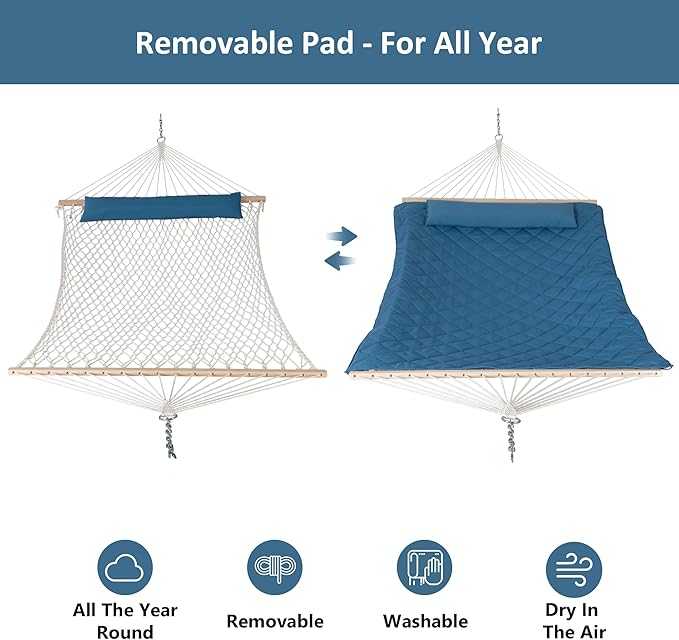 Removable Pad - For All Year

All The Year Round

Removable

Washable

Dry In The Air